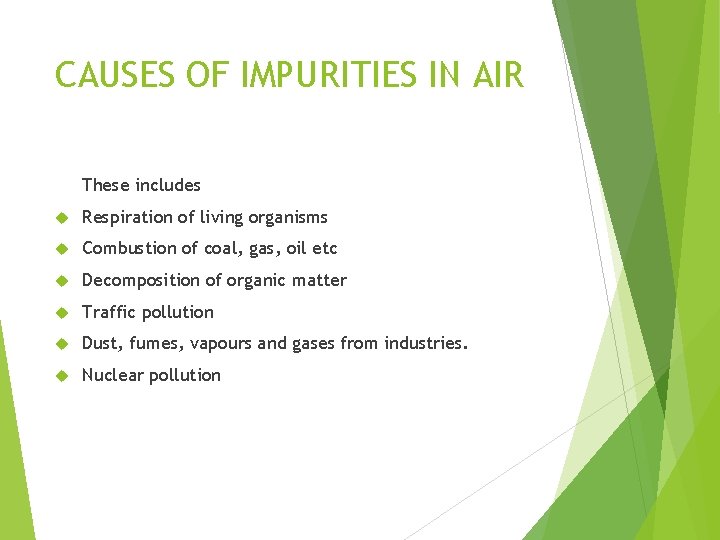 CAUSES OF IMPURITIES IN AIR

These includes

Respiration of living organisms

Combustion of coal, gas, oil etc

Decomposition of organic matter

Traffic pollution

Dust, fumes, vapours and gases from industries.

Nuclear pollution